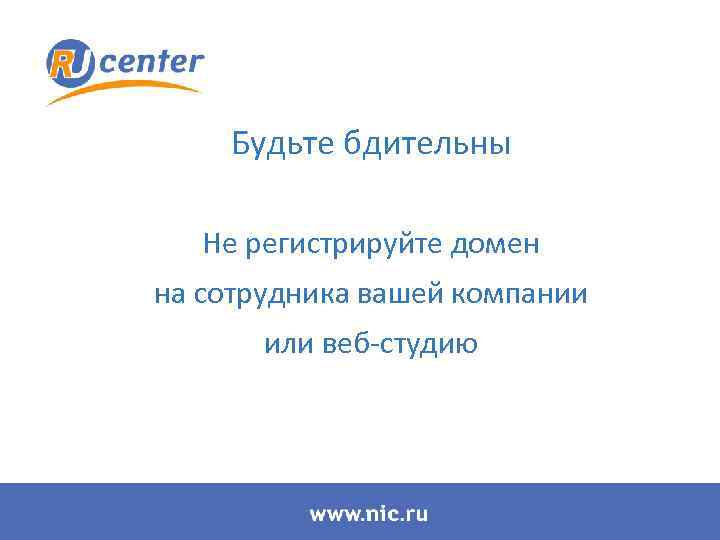 RU center

Будьте бдительны

Не регистрируйте домен на сотрудника вашей компании или веб-студию

www.nic.ru